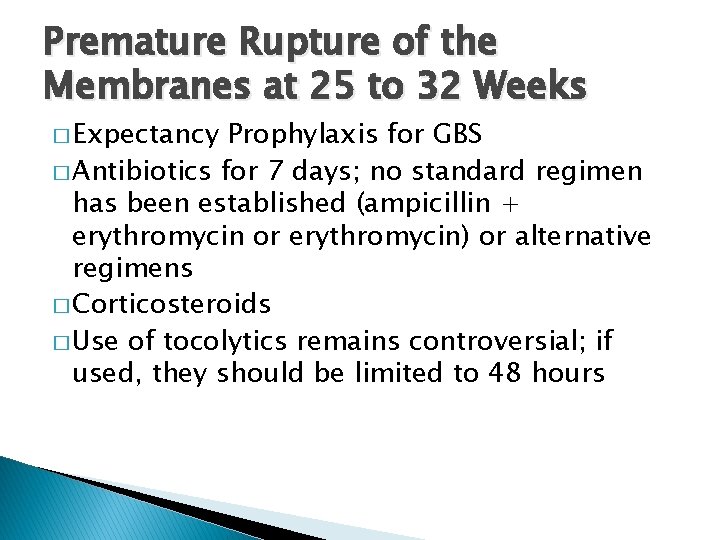 Premature Rupture of the Membranes at 25 to 32 Weeks

□ Expectancy Prophylaxis for GBS

□ Antibiotics for 7 days; no standard regimen has been established (ampicillin + erythromycin or erythromycin) or alternative regimens

□ Corticosteroids

□ Use of tocolytics remains controversial; if used, they should be limited to 48 hours